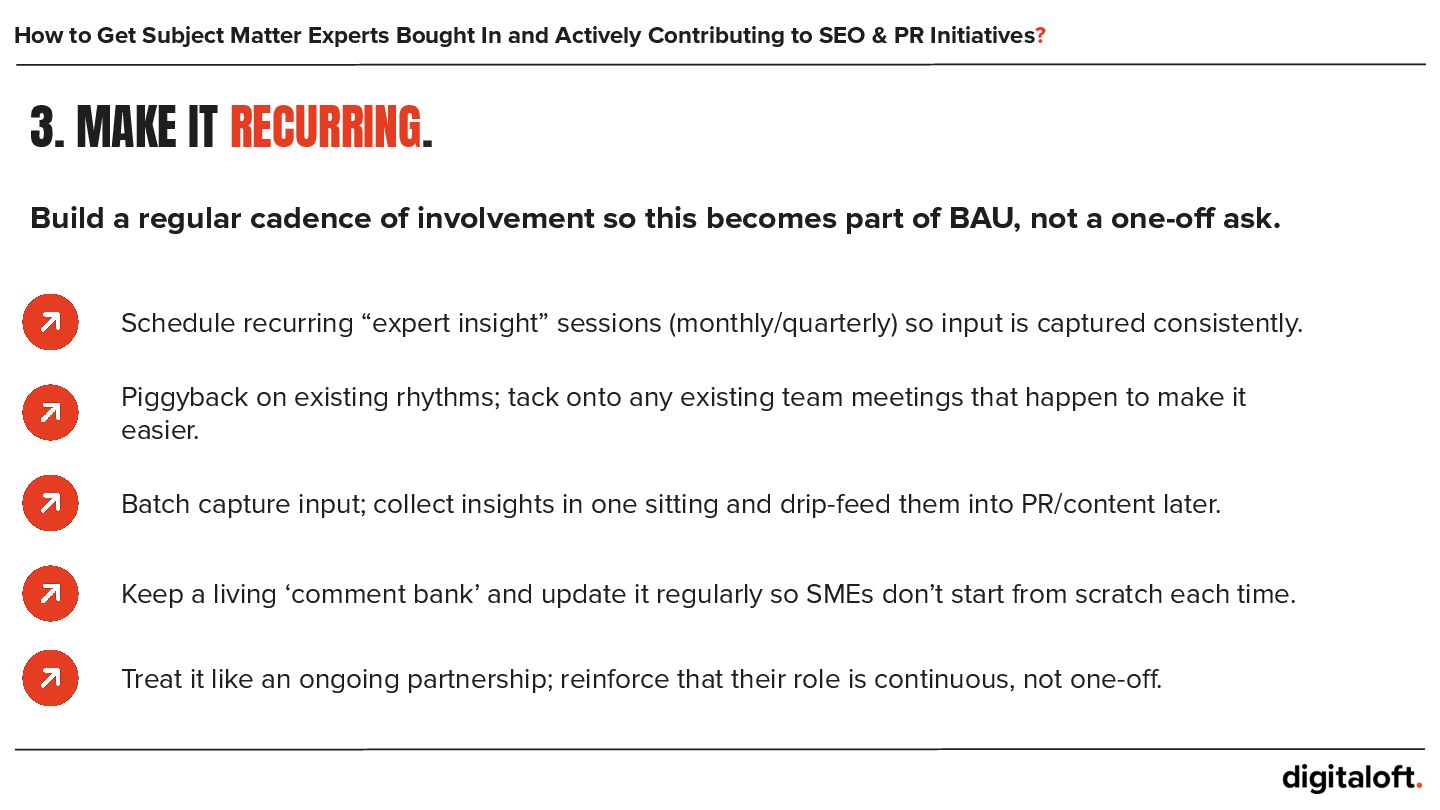 How to Get Subject Matter Experts Bought In and Actively Contributing to SEO & PR Initiatives?

3. MAKE IT RECURRING.

Build a regular cadence of involvement so this becomes part of BAU, not a one-off ask.

Schedule recurring “expert insight” sessions (monthly/quarterly) so input is captured consistently.

Piggyback on existing rhythms; tack onto any existing team meetings that happen to make it easier.

Batch capture input; collect insights in one sitting and drip-feed them into PR/content later.

Keep a living ‘comment bank’ and update it regularly so SMEs don’t start from scratch each time.

Treat it like an ongoing partnership; reinforce that their role is continuous, not one-off.

digitaloft.